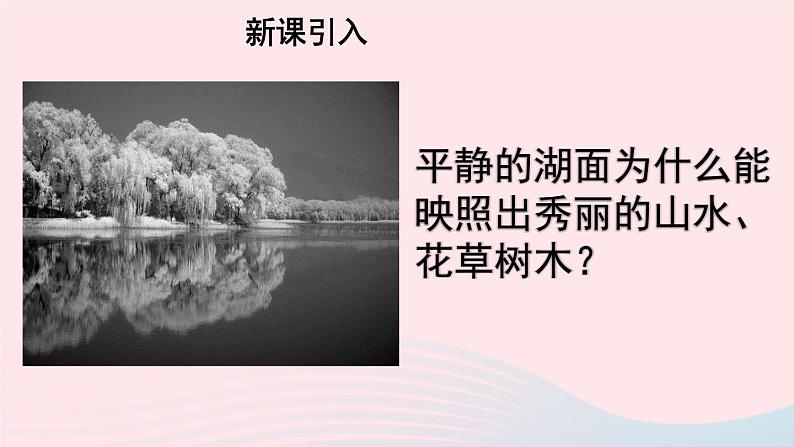 新课引入

平静的湖面为什么能映照出秀丽的山水、花草树木？